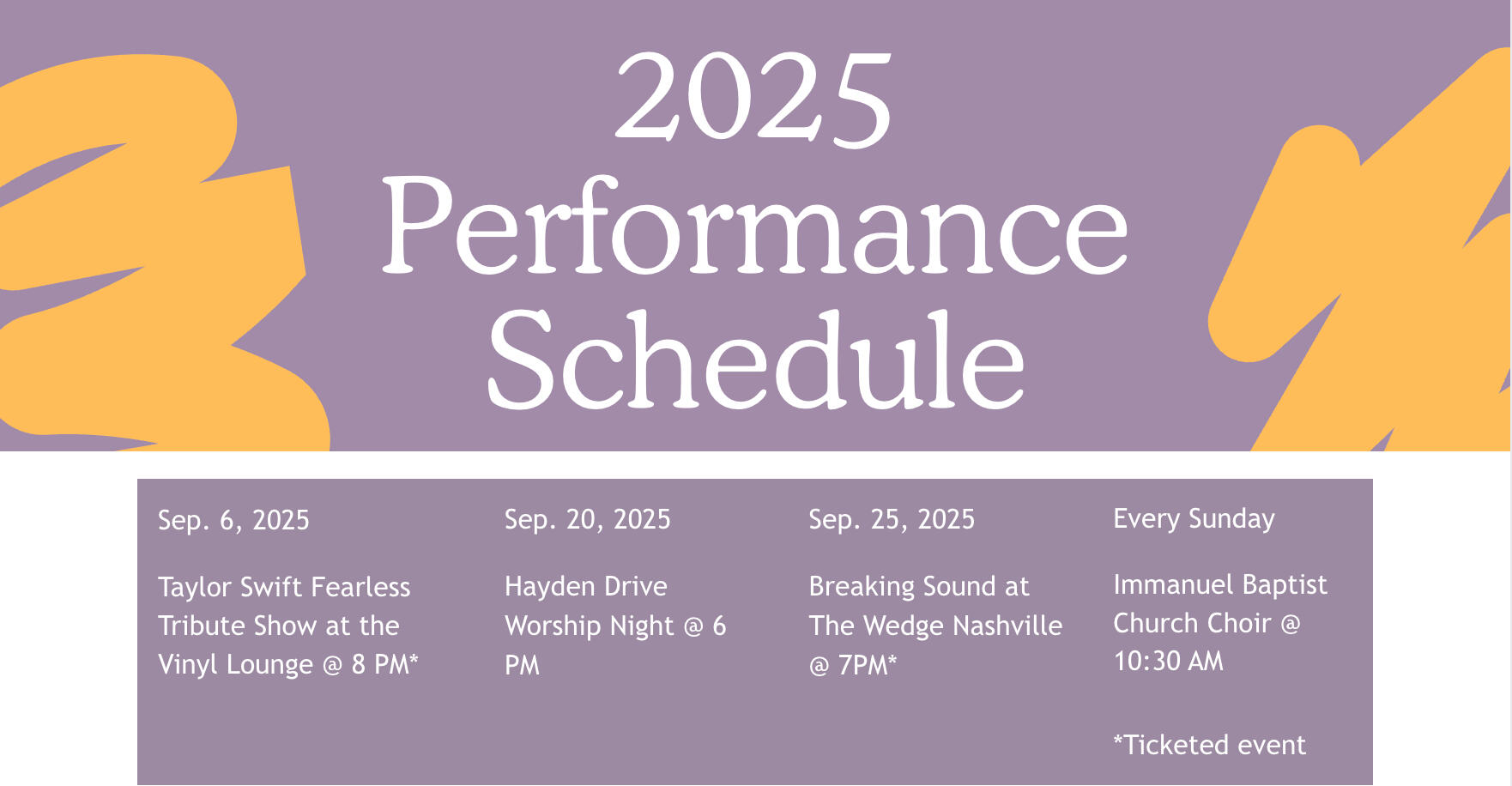 2025
Performance
Schedule

Sep. 6, 2025

Taylor Swift Fearless Tribute Show at the Vinyl Lounge @ 8 PM*

Sep. 20, 2025

Hayden Drive Worship Night @ 6 PM

Sep. 25, 2025

Breaking Sound at The Wedge Nashville @ 7PM*

Every Sunday

Immanuel Baptist Church Choir @ 10:30 AM

*Ticketed event